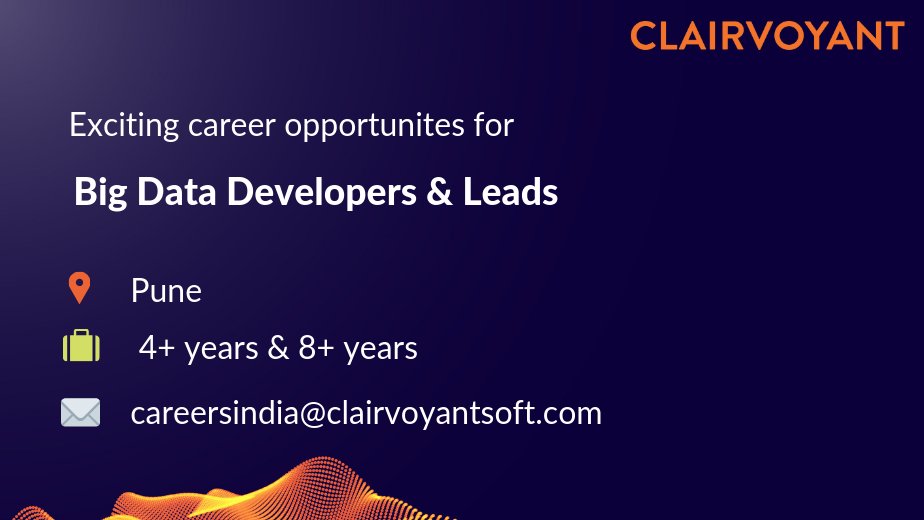 CLAIRVOYANT

Exciting career opportunites for

Big Data Developers & Leads

Pune

4+ years & 8+ years

careersindia@clairvoyantsoft.com